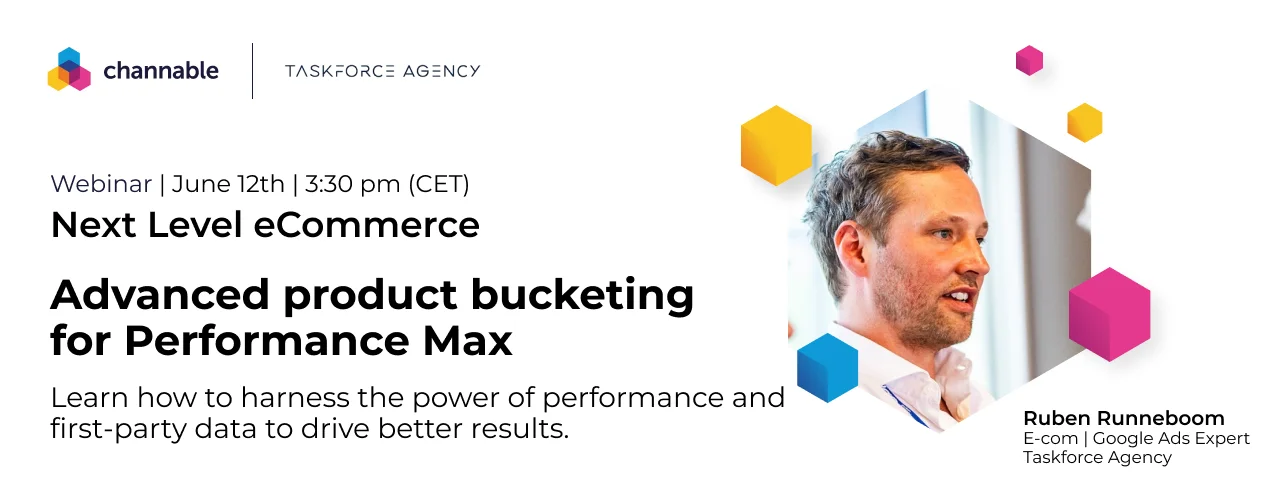 channable

TASKFORCE AGENCY

Webinar | June 12th | 3:30 pm (CET)

Next Level eCommerce

Advanced product bucketing for Performance Max

Learn how to harness the power of performance and first-party data to drive better results.

Ruben Runneboom
E-com | Google Ads Expert
Taskforce Agency